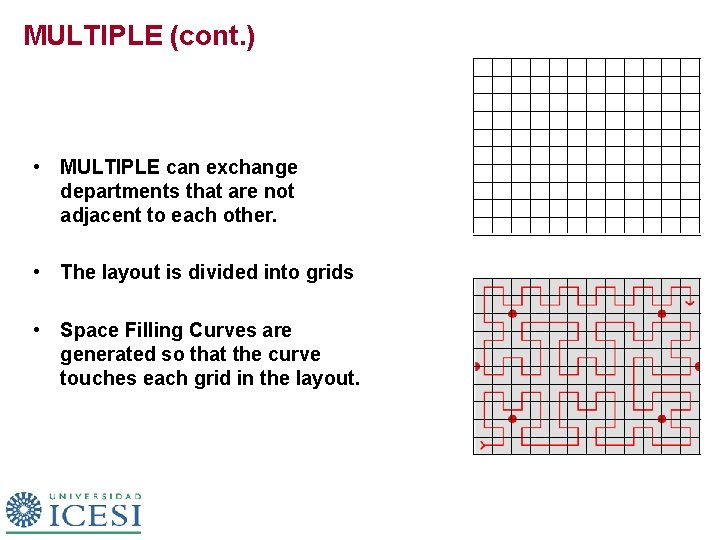 MULTIPLE (cont.)

• MULTIPLE can exchange departments that are not adjacent to each other.

• The layout is divided into grids

• Space Filling Curves are generated so that the curve touches each grid in the layout.

UNIVERSIDAD
ICESI